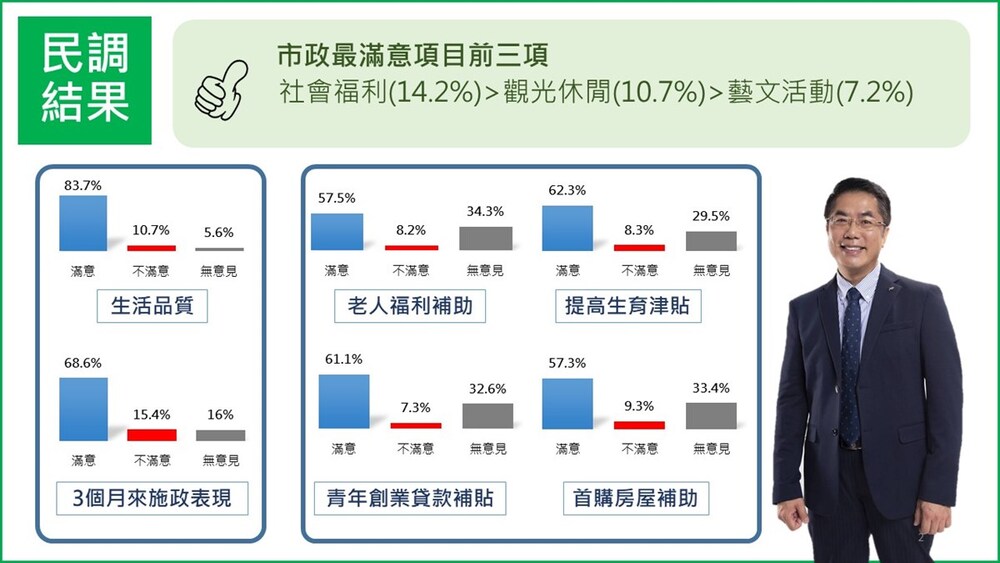 民調結果

市政最滿意項目前三項
社會福利(14.2%)>觀光休閒(10.7%)>藝文活動(7.2%)

83.7%
10.7%
5.6%
滿意
不滿意
無意見
生活品質

68.6%
15.4%
16%
滿意
不滿意
無意見
3個月來施政表現

57.5%
8.2%
34.3%
滿意
不滿意
無意見
老人福利補助

62.3%
8.3%
29.5%
滿意
不滿意
無意見
提高生育津貼

61.1%
7.3%
32.6%
滿意
不滿意
無意見
青年創業貸款補貼

57.3%
9.3%
33.4%
滿意
不滿意
無意見
首購房屋補助